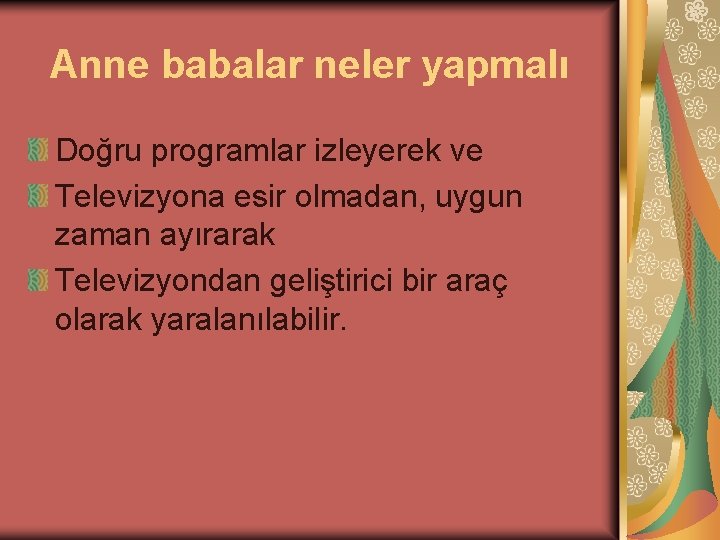 Anne babalar neler yapmalı

Doğru programlar izleyerek ve

Televizyona esir olmadan, uygun zaman ayırarak

Televizyondan geliştirici bir araç olarak yaralanılabilir.